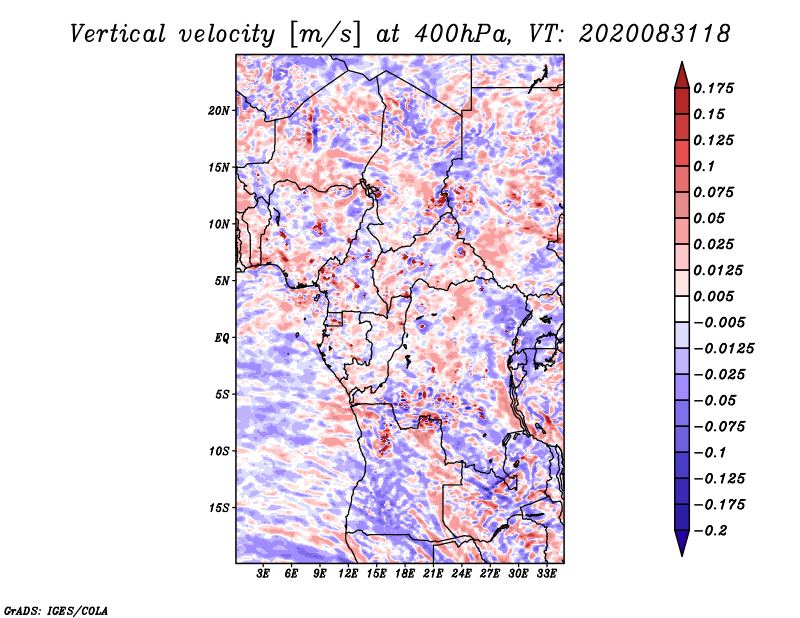 Vertical velocity [m/s] at 400hPa, VT: 2020083118

20N
15N
10N
5N
EQ
5S
10S
15S

3E 6E 9E 12E 15E 18E 21E 24E 27E 30E 33E

0.175
0.15
0.125
0.1
0.075
0.05
0.025
0.0125
0.005
−0.005
−0.0125
−0.025
−0.05
−0.075
−0.1
−0.125
−0.175
−0.2

GrADS: IGES/COLA